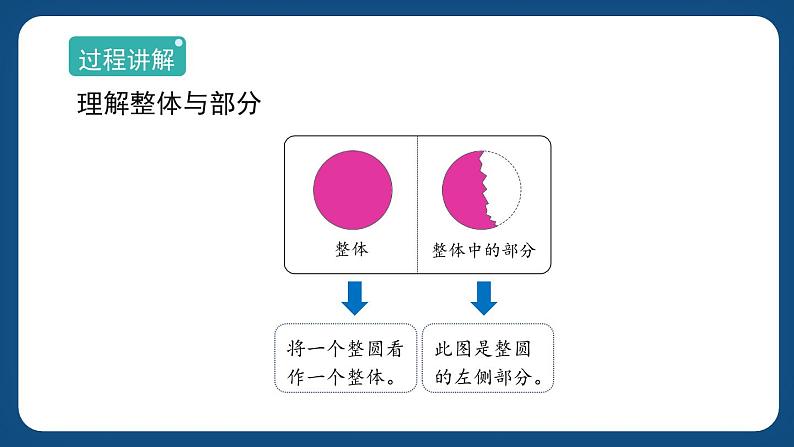 过程讲解

理解整体与部分

整体

整体中的部分

将一个整圆看作一个整体。

此图是整圆的左侧部分。